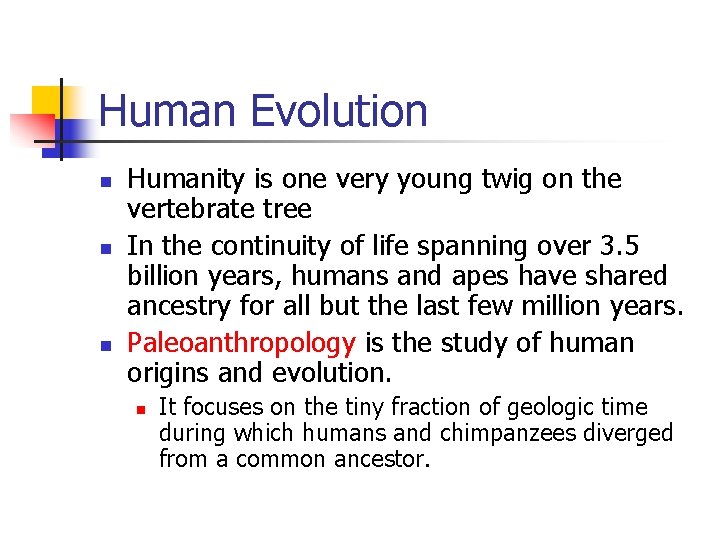 Human Evolution

- Humanity is one very young twig on the vertebrate tree
- In the continuity of life spanning over 3.5 billion years, humans and apes have shared ancestry for all but the last few million years.
- Paleoanthropology is the study of human origins and evolution.
  - It focuses on the tiny fraction of geologic time during which humans and chimpanzees diverged from a common ancestor.